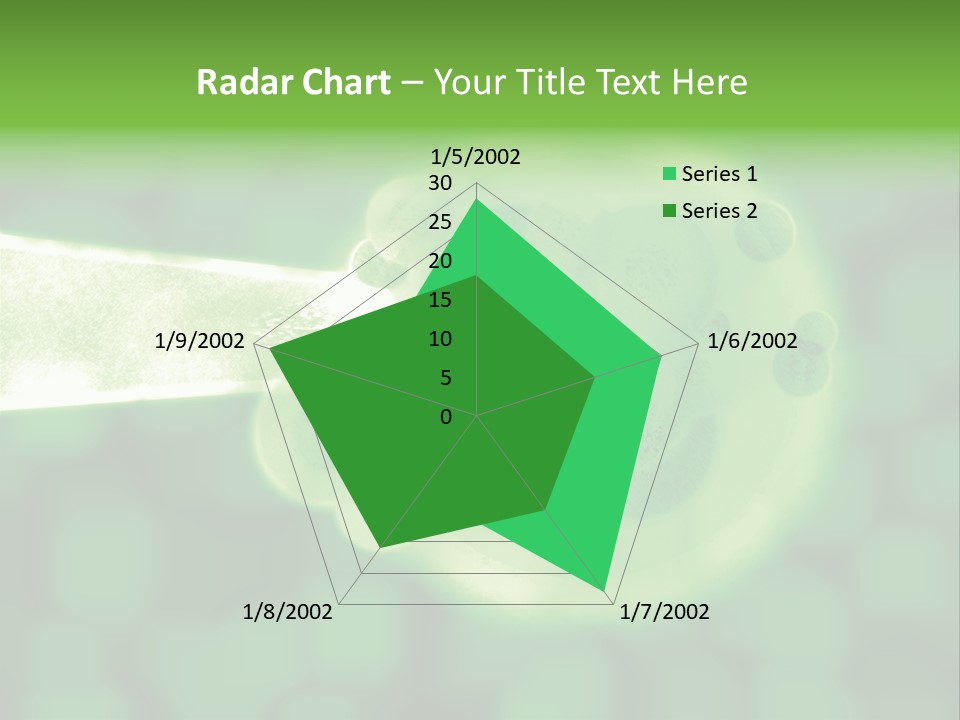 Radar Chart – Your Title Text Here

1/5/2002
30
25
20
15
10
5
0
1/6/2002
1/7/2002
1/8/2002
1/9/2002

Series 1
Series 2